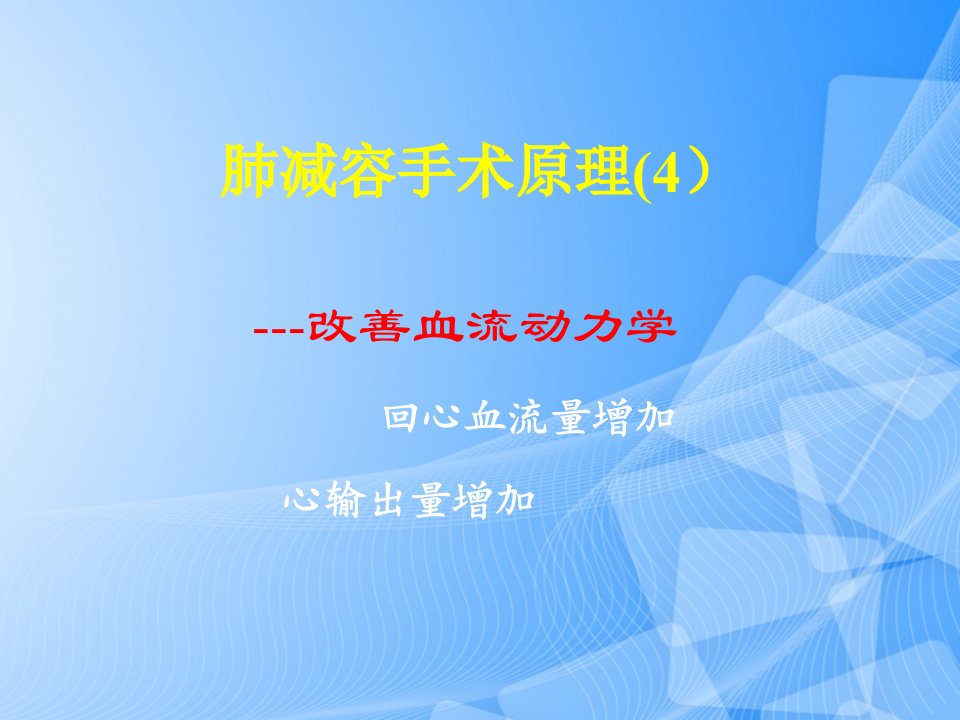 肺减容手术原理(4）

---改善血流动力学

回心血流量增加

心输出量增加